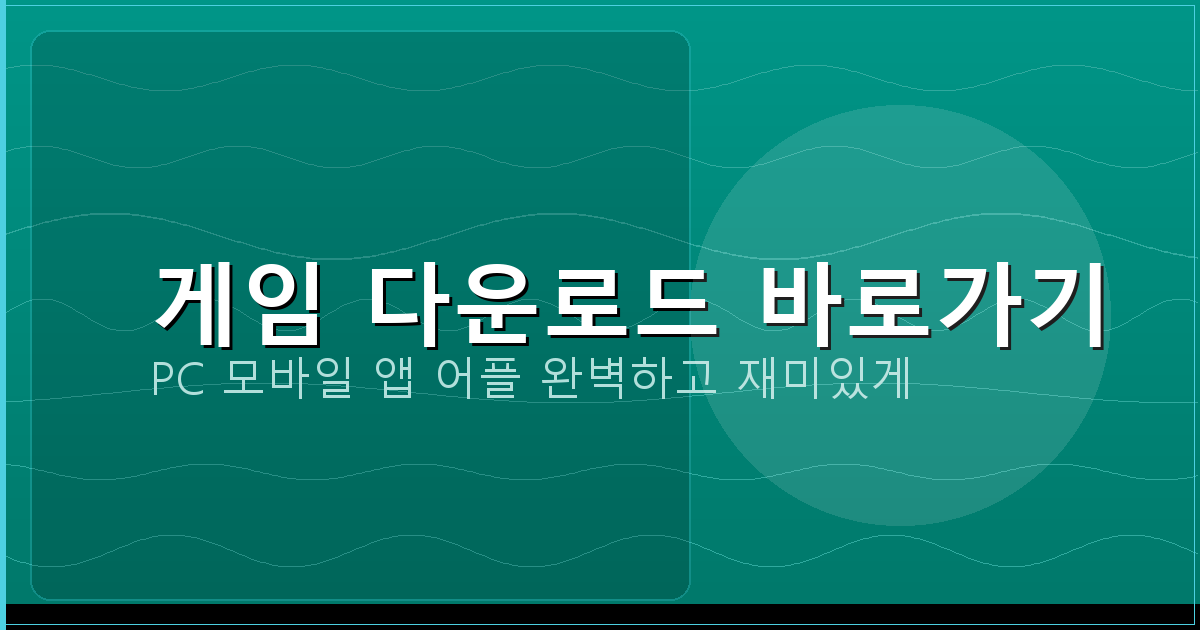 게임 다운로드 바로가기

PC 모바일 앱 어플 완벽하고 재미있게